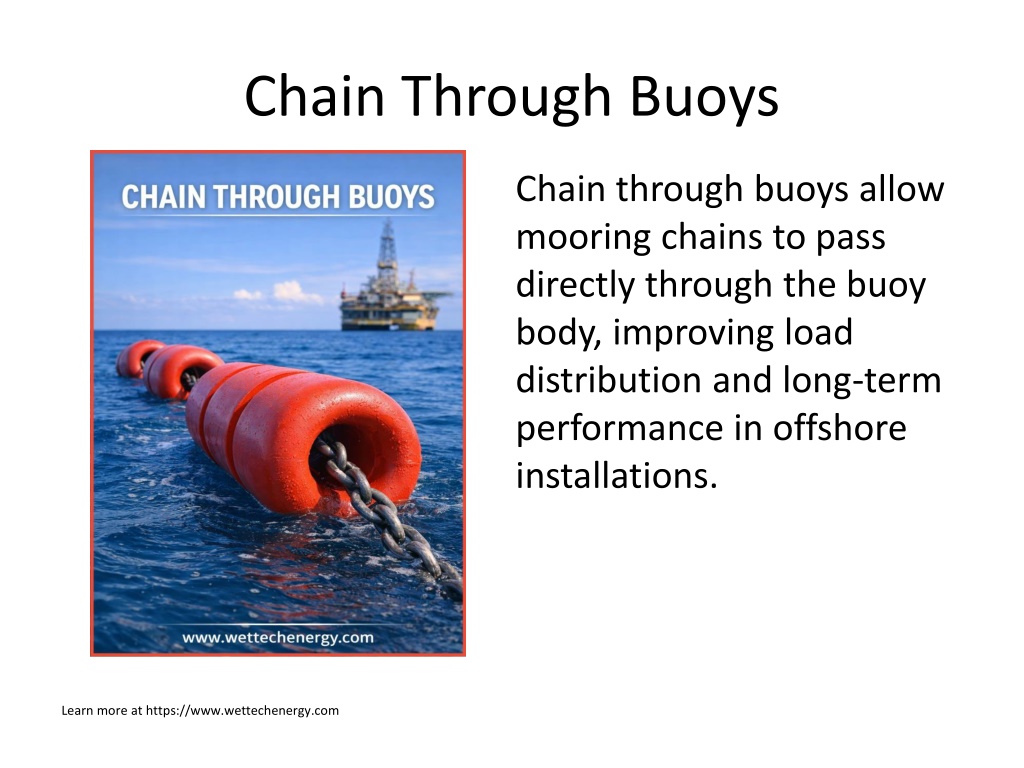 Chain Through Buoys

CHAIN THROUGH BUOYS

www.wettechenergy.com

Chain through buoys allow mooring chains to pass directly through the buoy body, improving load distribution and long-term performance in offshore installations.

Learn more at https://www.wettechenergy.com